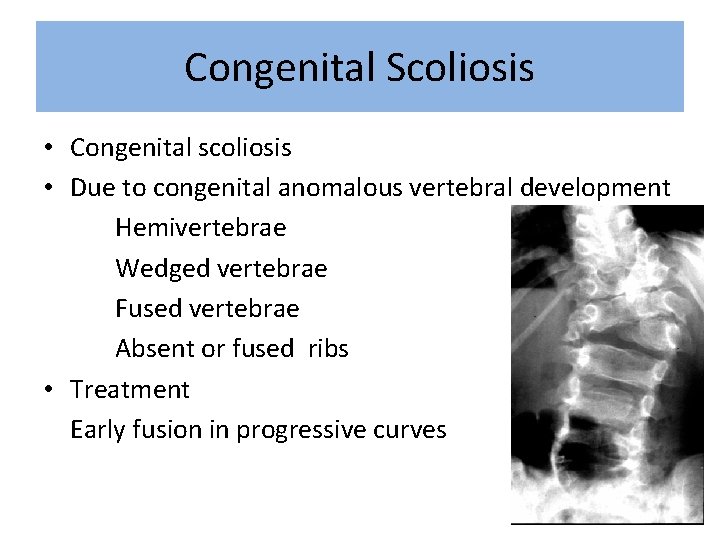 Congenital Scoliosis

• Congenital scoliosis
• Due to congenital anomalous vertebral development
Hemivertebrae
Wedged vertebrae
Fused vertebrae
Absent or fused ribs
• Treatment
Early fusion in progressive curves